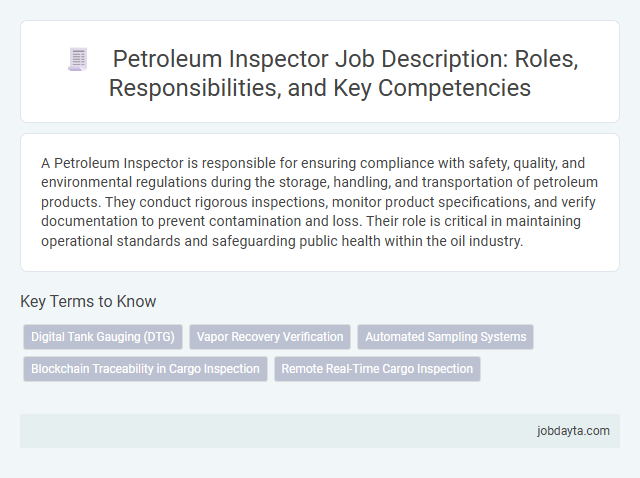 Petroleum Inspector Job Description: Roles, Responsibilities, and Key Competencies

A Petroleum Inspector is responsible for ensuring compliance with safety, quality, and environmental regulations during the storage, handling, and transportation of petroleum products. They conduct rigorous inspections, monitor product specifications, and verify documentation to prevent contamination and loss. Their role is critical in maintaining operational standards and safeguarding public health within the oil industry.

Key Terms to Know

Digital Tank Gauging (DTG)
Vapor Recovery Verification
Automated Sampling Systems
Blockchain Traceability in Cargo Inspection
Remote Real-Time Cargo Inspection

jobdayta.com